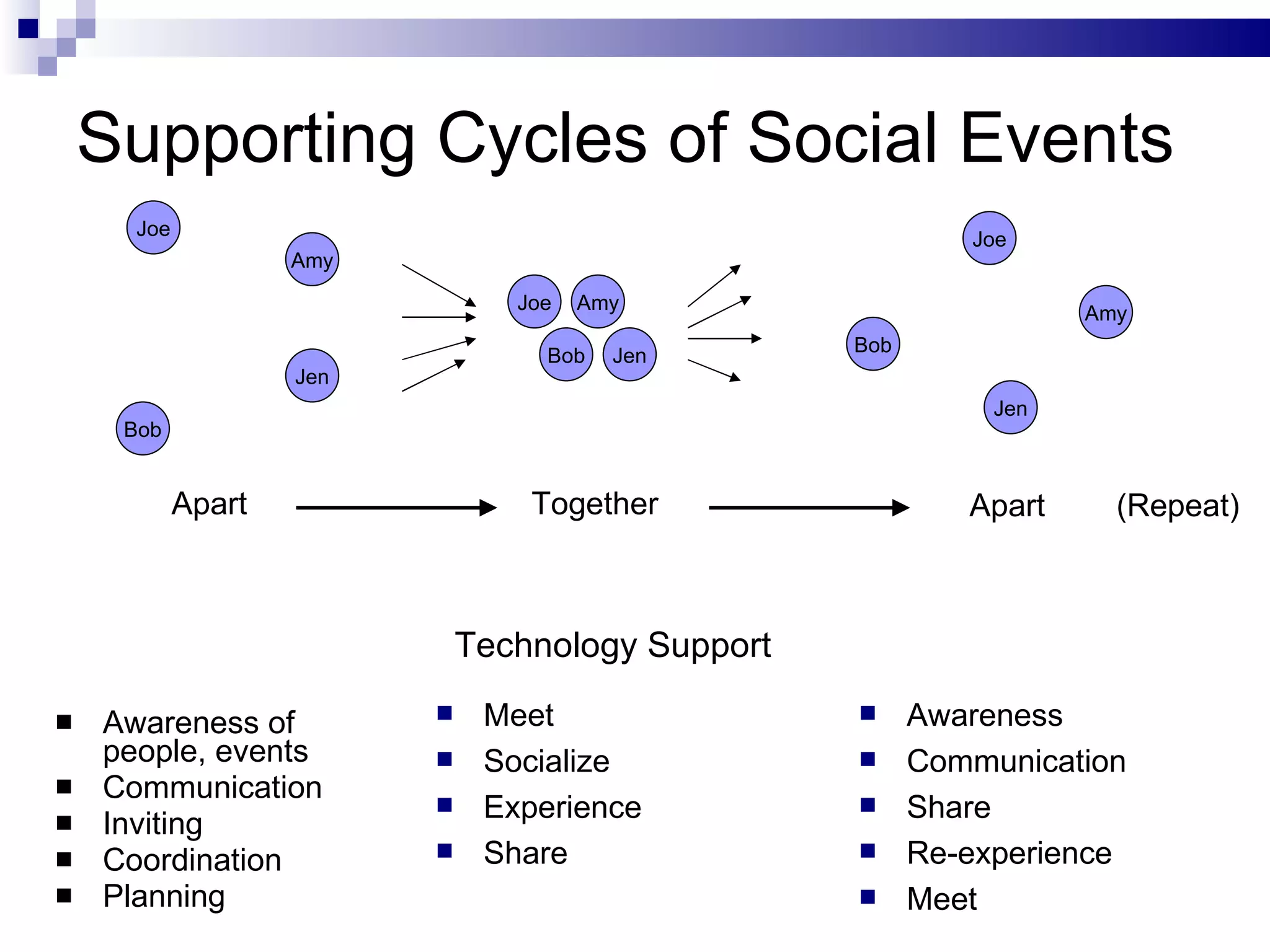 Supporting Cycles of Social Events

Joe
Amy
Jen
Bob

Joe
Amy
Bob
Jen

Joe
Amy
Bob
Jen

Apart
Together
Apart
(Repeat)

Technology Support

- Awareness of people, events
- Communication
- Inviting
- Coordination
- Planning

- Meet
- Socialize
- Experience
- Share

- Awareness
- Communication
- Share
- Re-experience
- Meet